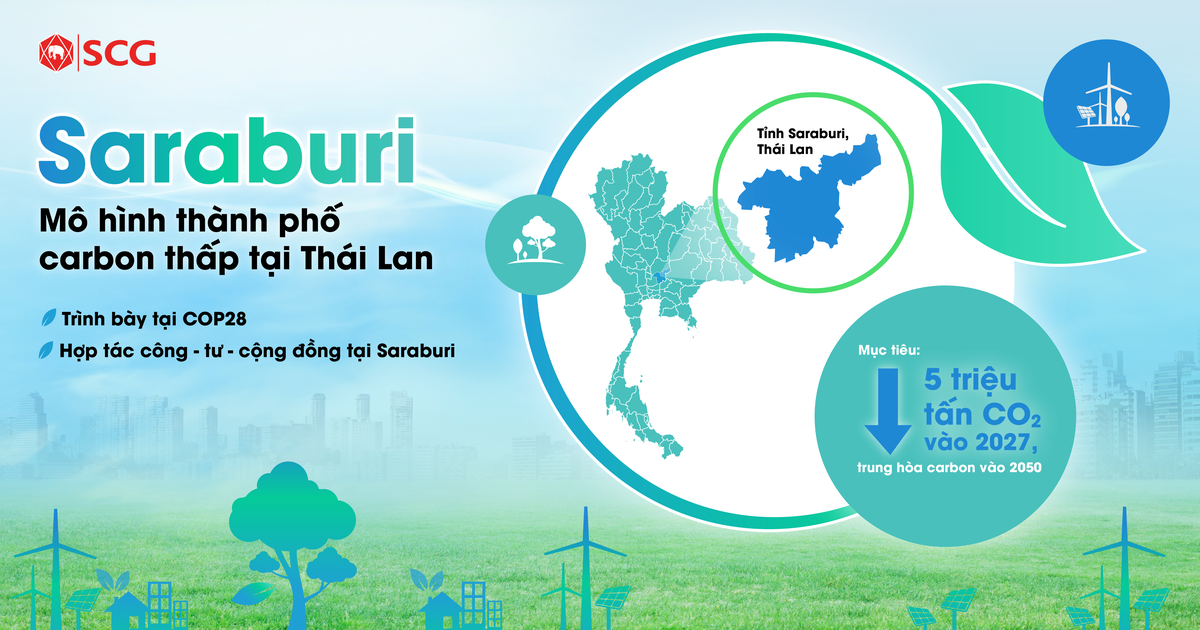 SCG

Saraburi

Mô hình thành phố carbon thấp tại Thái Lan

Trình bày tại COP28

Hợp tác công - tư - cộng đồng tại Saraburi

Tỉnh Saraburi, Thái Lan

Mục tiêu:

5 triệu tấn $CO_2$ vào 2027,

trung hòa carbon vào 2050